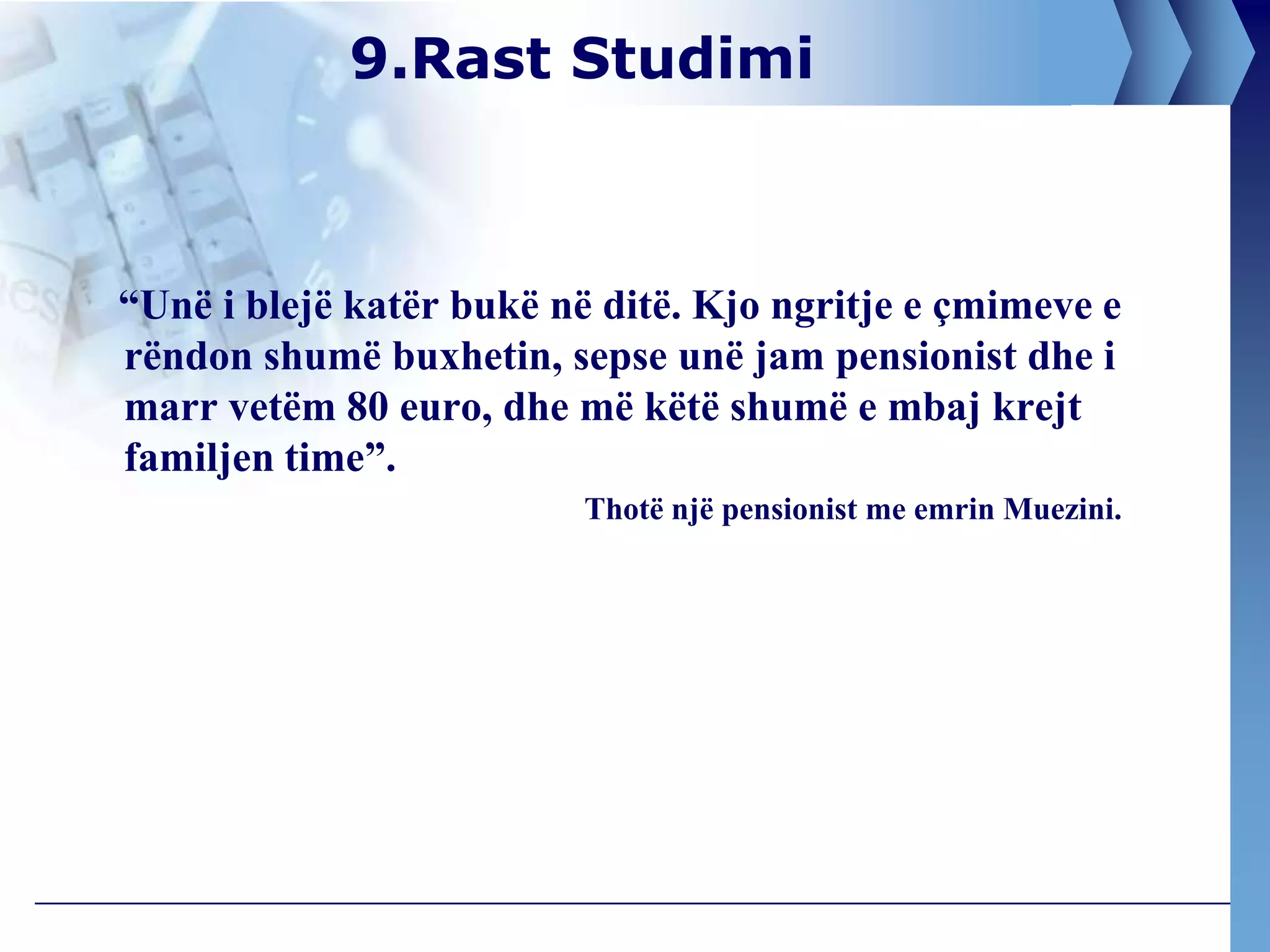 9.Rast Studimi

"Unë i blejë katër bukë në ditë. Kjo ngritje e çmimeve e rëndon shumë buxhetin, sepse unë jam pensionist dhe i marr vetëm 80 euro, dhe më këtë shumë e mbaj krejt familjen time".

Thotë një pensionist me emrin Muezini.